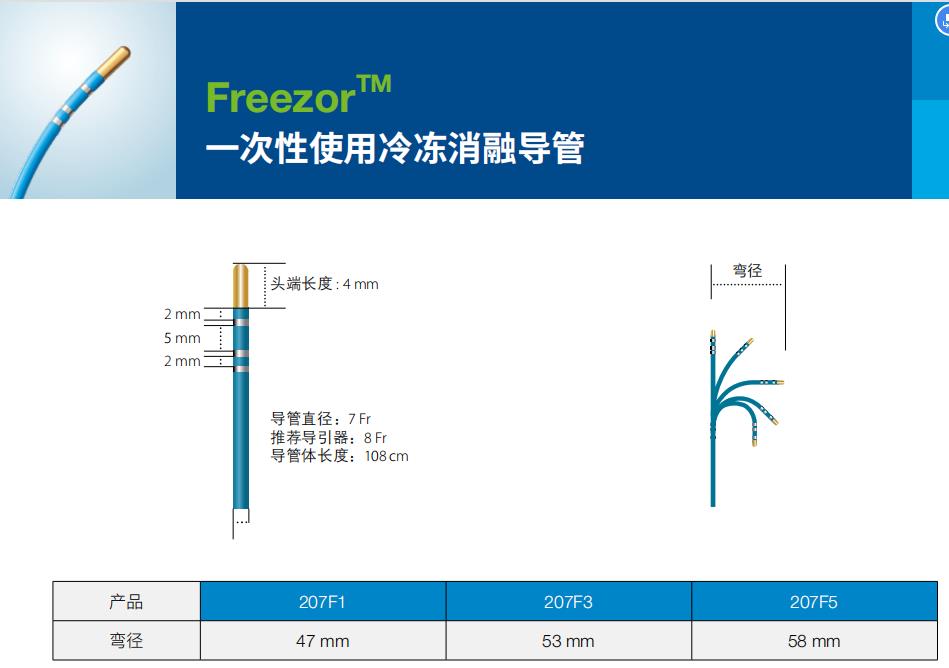 Freezor™
一次性使用冷冻消融导管

头端长度：4 mm
2 mm
5 mm
2 mm
导管直径：7 Fr
推荐导引器：8 Fr
导管体长度：108 cm

弯径

| 产品 | 207F1 | 207F3 | 207F5 |
|---|---|---|---|
| 弯径 | 47 mm | 53 mm | 58 mm |